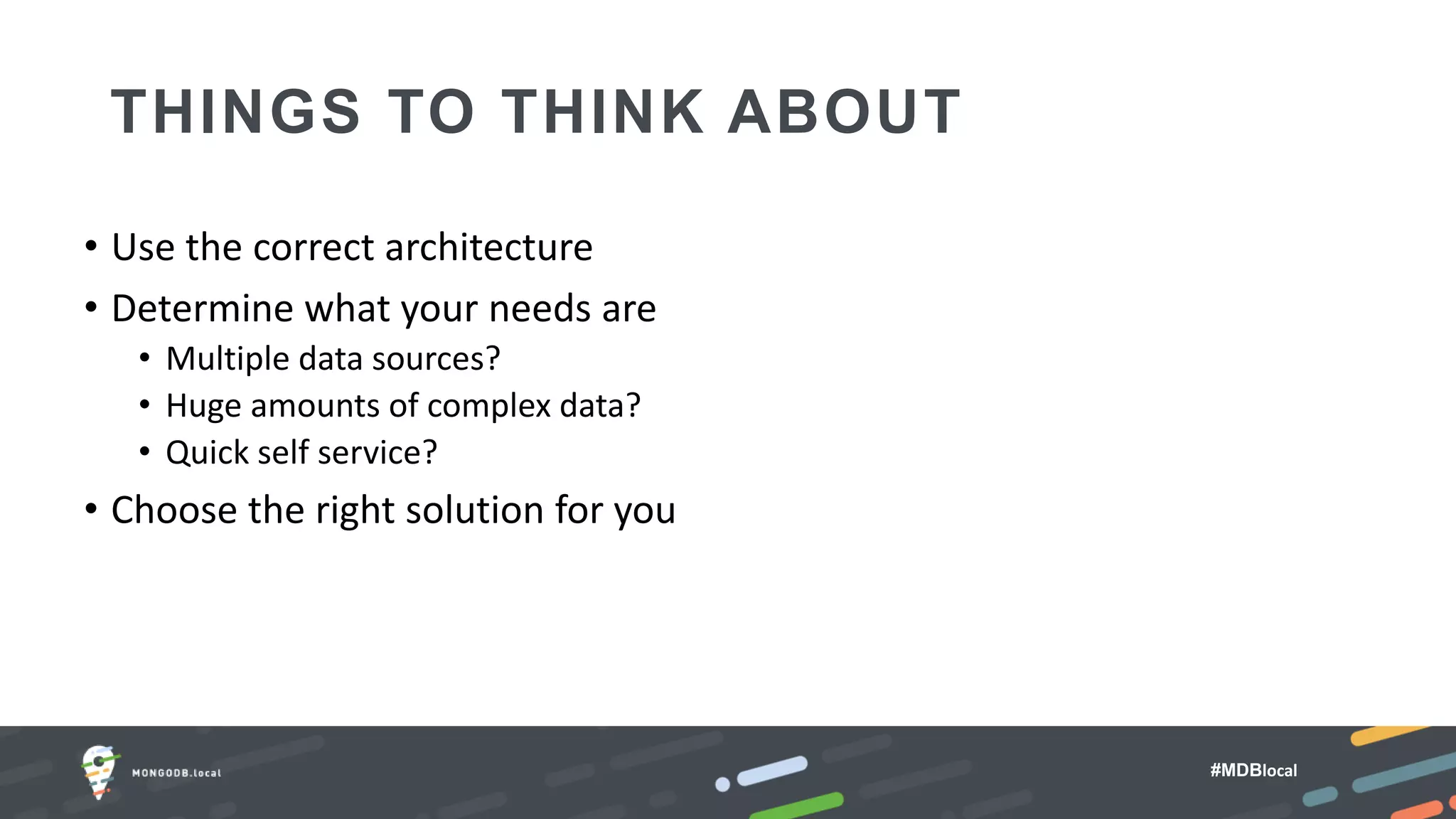 THINGS TO THINK ABOUT

• Use the correct architecture
• Determine what your needs are
  • Multiple data sources?
  • Huge amounts of complex data?
  • Quick self service?
• Choose the right solution for you

MONGODB.local

#MDBlocal